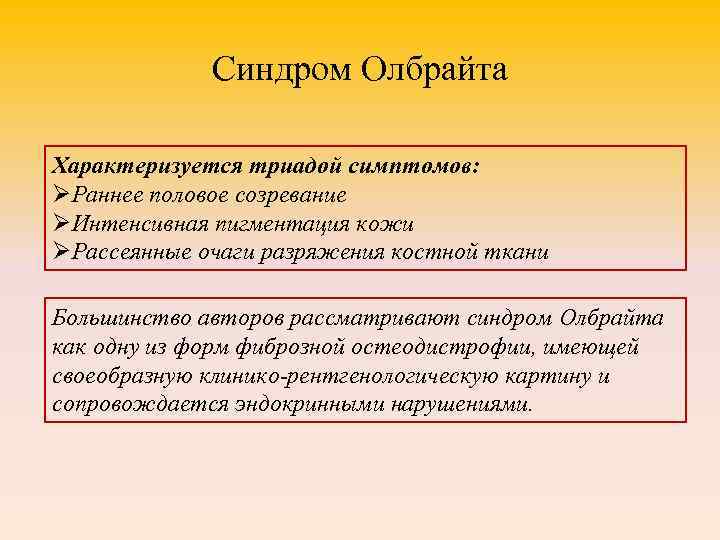 Синдром Олбрайта

Характеризуется триадой симптомов:
➢Раннее половое созревание
➢Интенсивная пигментация кожи
➢Рассеянные очаги разряжения костной ткани

Большинство авторов рассматривают синдром Олбрайта как одну из форм фиброзной остеодистрофии, имеющей своеобразную клинико-рентгенологическую картину и сопровождается эндокринными нарушениями.